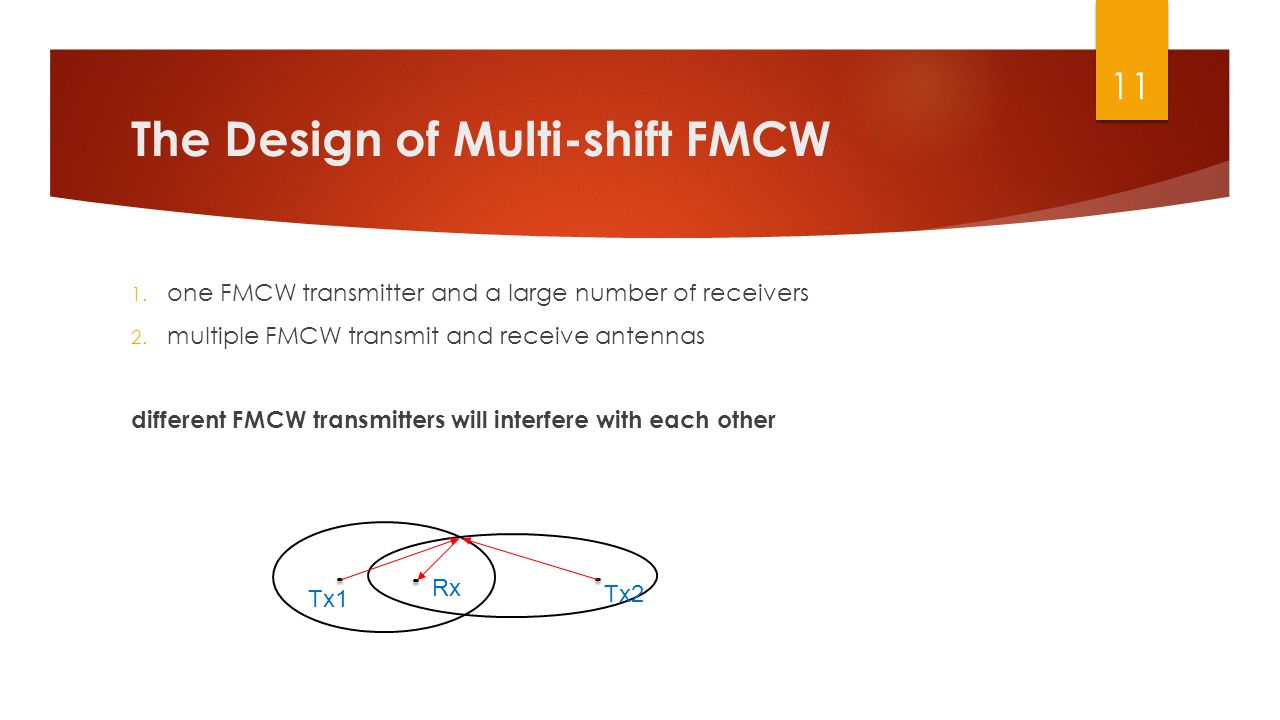 11

The Design of Multi-shift FMCW

1. one FMCW transmitter and a large number of receivers
2. multiple FMCW transmit and receive antennas

different FMCW transmitters will interfere with each other

Tx1
Rx
Tx2